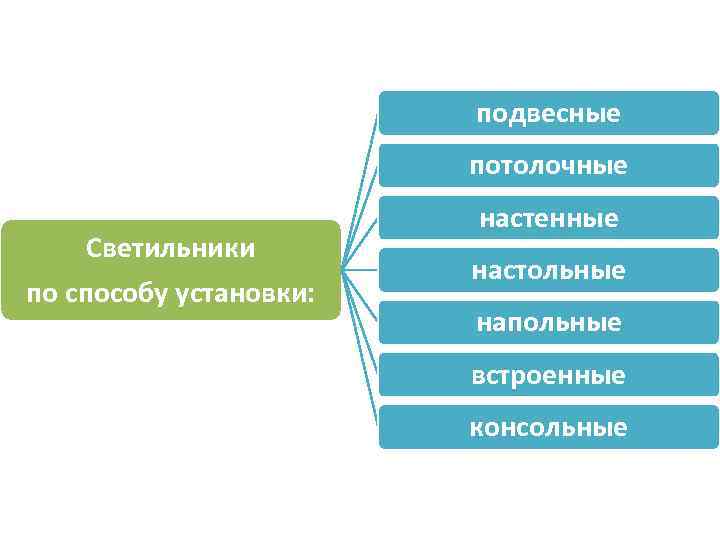 Светильники по способу установки:

подвесные

потолочные

настенные

настольные

напольные

встроенные

консольные